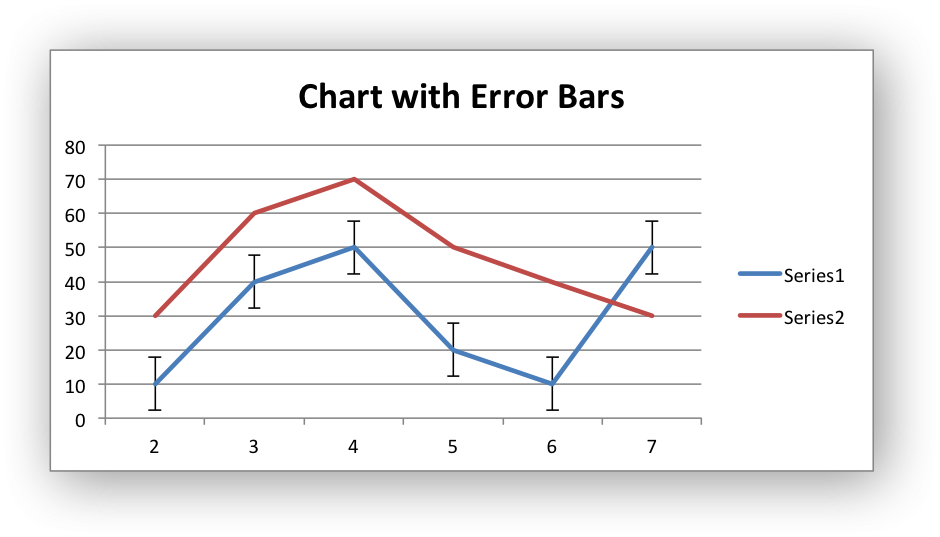 Chart with Error Bars

80
70
60
50
40
30
20
10
0

2 3 4 5 6 7

Series1
Series2